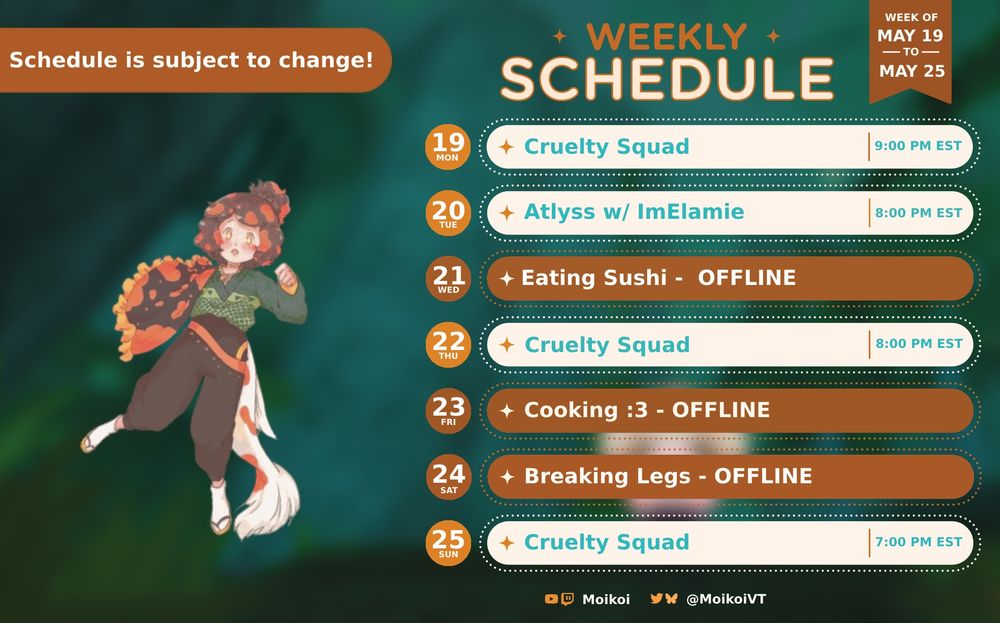 Schedule is subject to change!

WEEKLY SCHEDULE

WEEK OF MAY 19 TO MAY 25

19 MON Cruelty Squad 9:00 PM EST

20 TUE Atlyss w/ ImElamie 8:00 PM EST

21 WED Eating Sushi - OFFLINE

22 THU Cruelty Squad 8:00 PM EST

23 FRI Cooking :3 - OFFLINE

24 SAT Breaking Legs - OFFLINE

25 SUN Cruelty Squad 7:00 PM EST

Moikoi @MoikoiVT